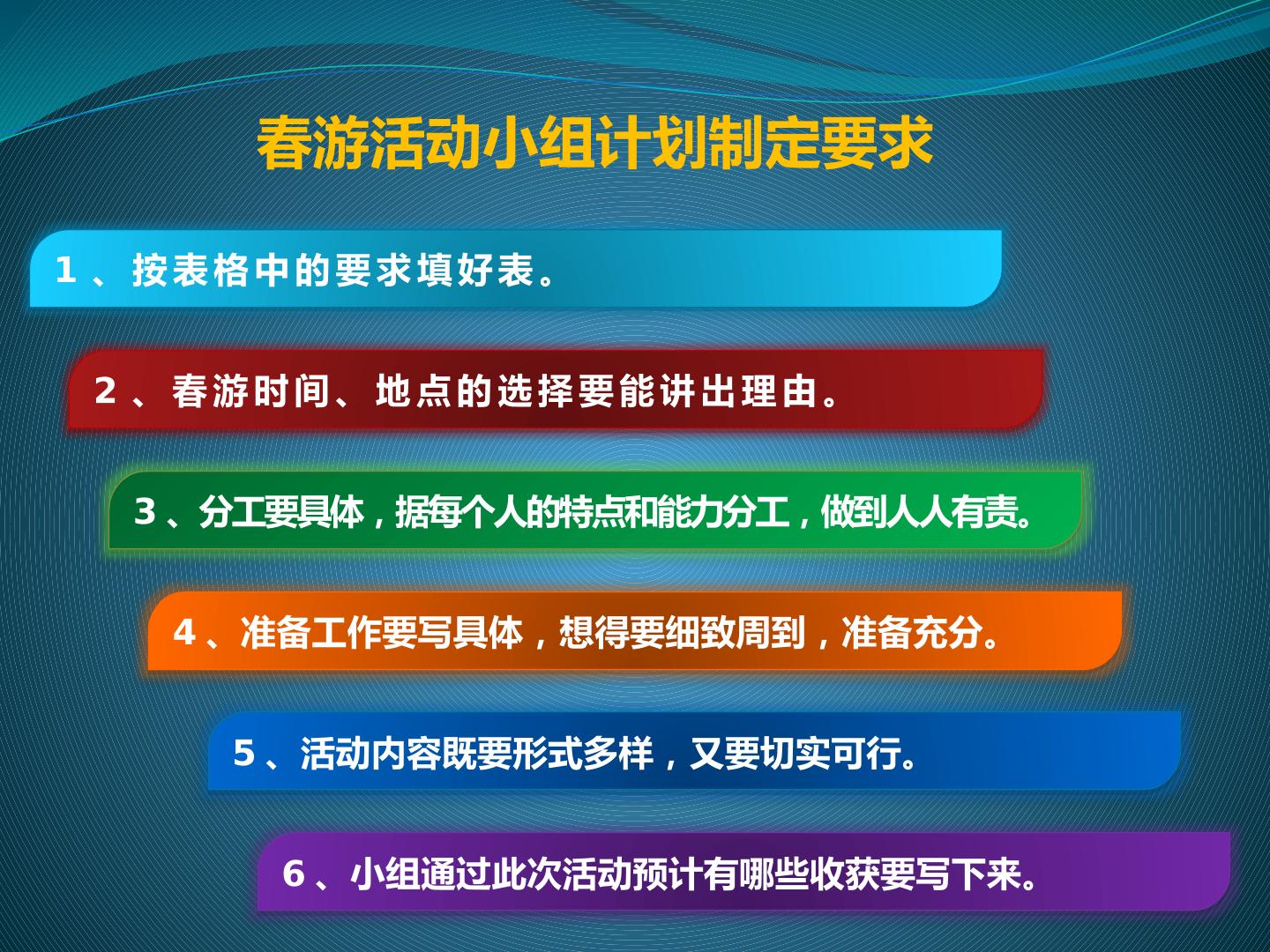 春游活动小组计划制定要求

1、按表格中的要求填好表。

2、春游时间、地点的选择要能讲出理由。

3、分工要具体，据每个人的特点和能力分工，做到人人有责。

4、准备工作要写具体，想得要细致周到，准备充分。

5、活动内容既要形式多样，又要切实可行。

6、小组通过此次活动预计有哪些收获要写下来。